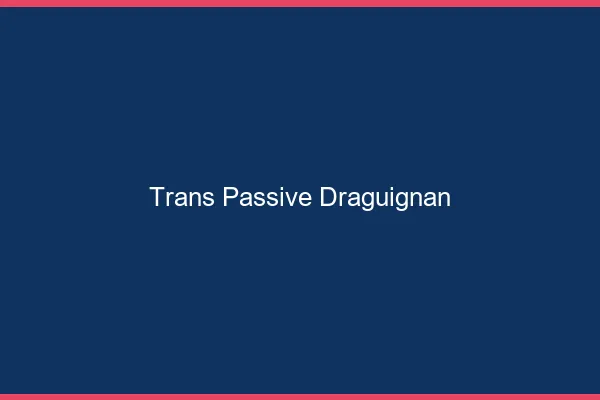 Trans Passive Draguignan